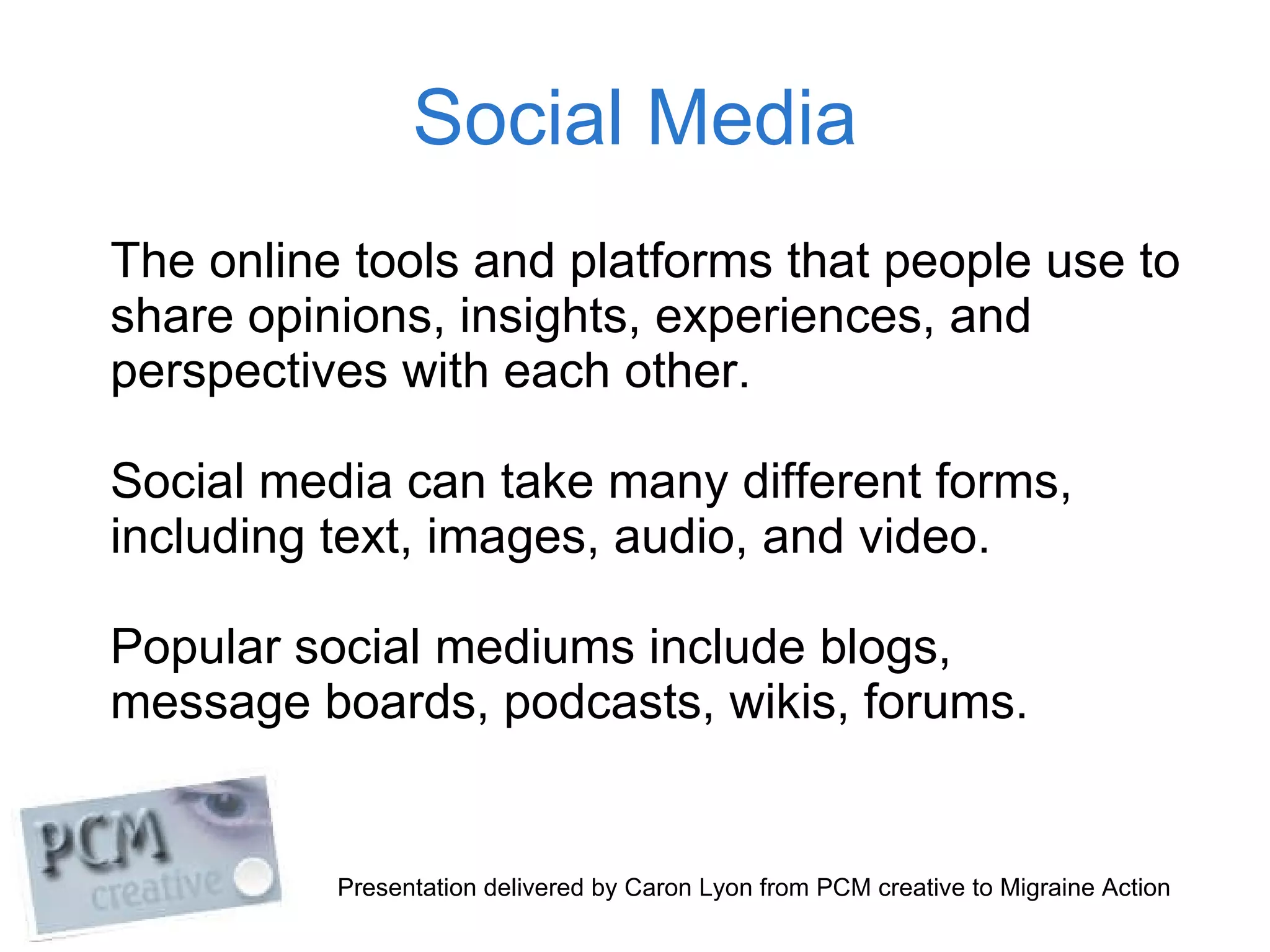 Social Media

The online tools and platforms that people use to share opinions, insights, experiences, and perspectives with each other.

Social media can take many different forms, including text, images, audio, and video.

Popular social mediums include blogs, message boards, podcasts, wikis, forums.

PCM creative

Presentation delivered by Caron Lyon from PCM creative to Migraine Action